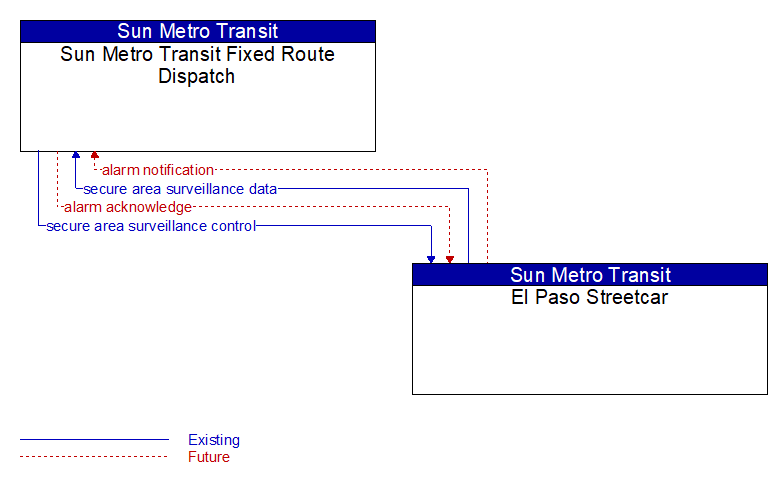 Sun Metro Transit
Sun Metro Transit Fixed Route Dispatch

alarm notification
secure area surveillance data
alarm acknowledge
secure area surveillance control

Sun Metro Transit
El Paso Streetcar

Existing
Future